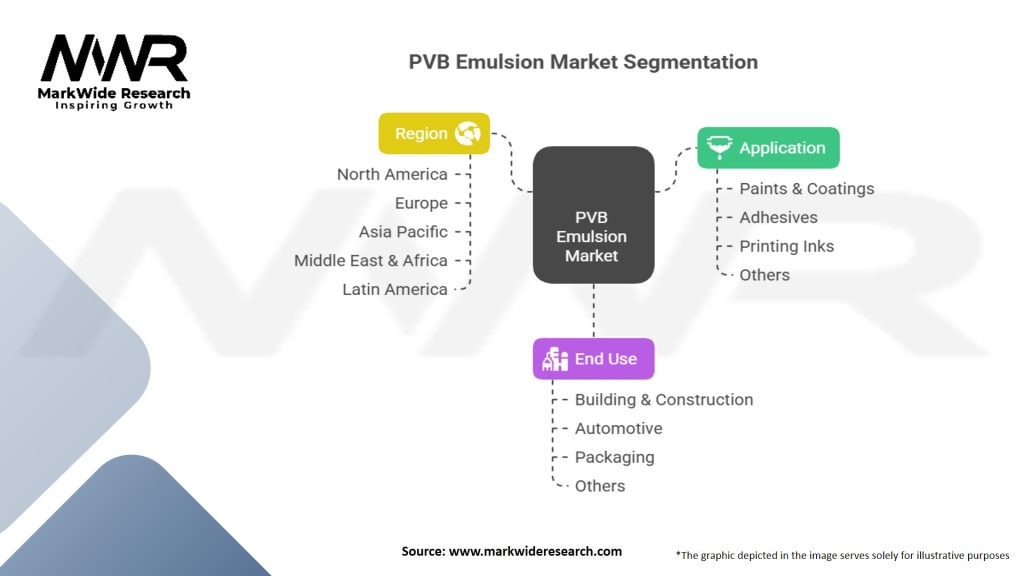 MWR
MarkWide Research
Inspiring Growth

PVB Emulsion Market Segmentation

Region
North America
Europe
Asia Pacific
Middle East & Africa
Latin America

PVB Emulsion Market

Application
Paints & Coatings
Adhesives
Printing Inks
Others

End Use
Building & Construction
Automotive
Packaging
Others

Source: www.markwideresearch.com

*The graphic depicted in the image serves solely for illustrative purposes